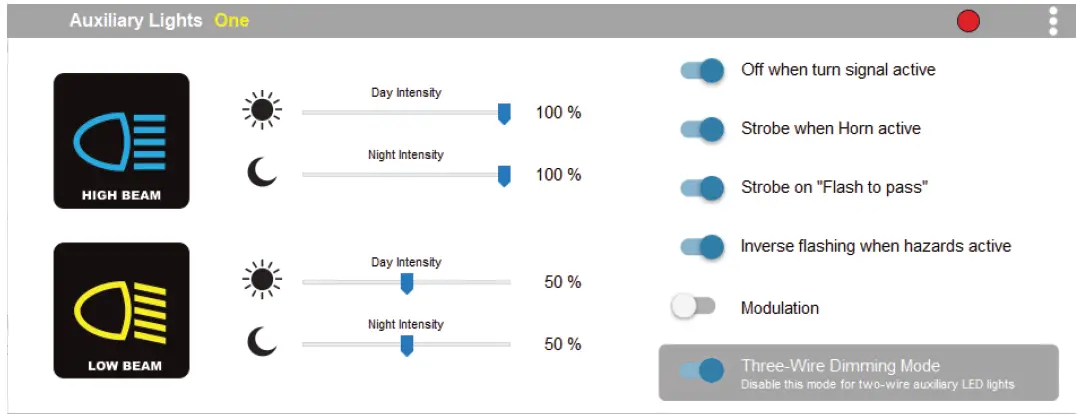 Auxiliary Lights One

HIGH BEAM

Day Intensity
100 %

Night Intensity
100 %

LOW BEAM

Day Intensity
50 %

Night Intensity
50 %

Off when turn signal active

Strobe when Horn active

Strobe on "Flash to pass"

Inverse flashing when hazards active

Modulation

Three-Wire Dimming Mode
Disable this mode for two-wire auxiliary LED lights